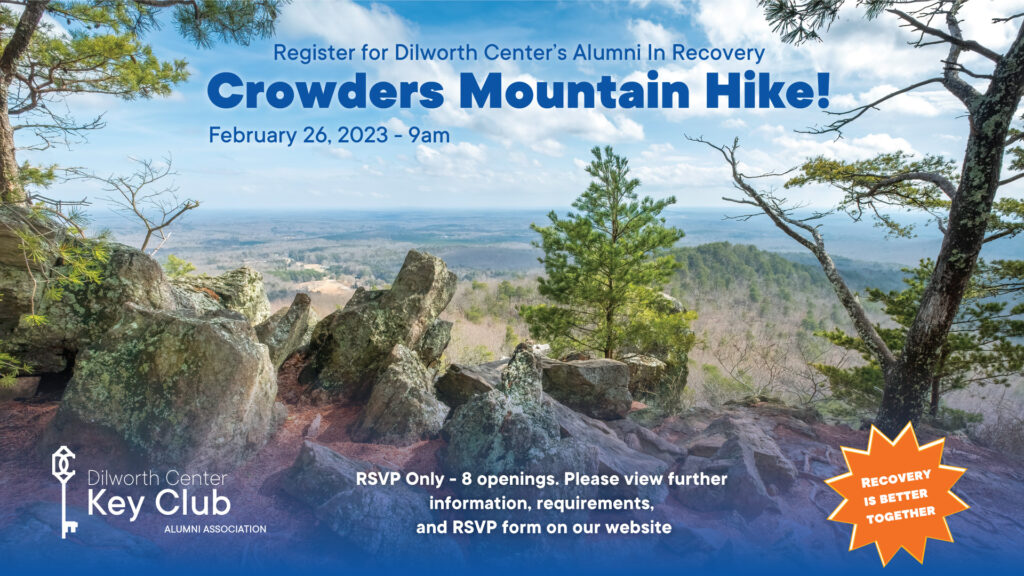 Register for Dilworth Center's Alumni In Recovery

Crowders Mountain Hike!

February 26, 2023 - 9am

Dilworth Center
Key Club
ALUMNI ASSOCIATION

RSVP Only - 8 openings. Please view further information, requirements, and RSVP form on our website

RECOVERY IS BETTER TOGETHER